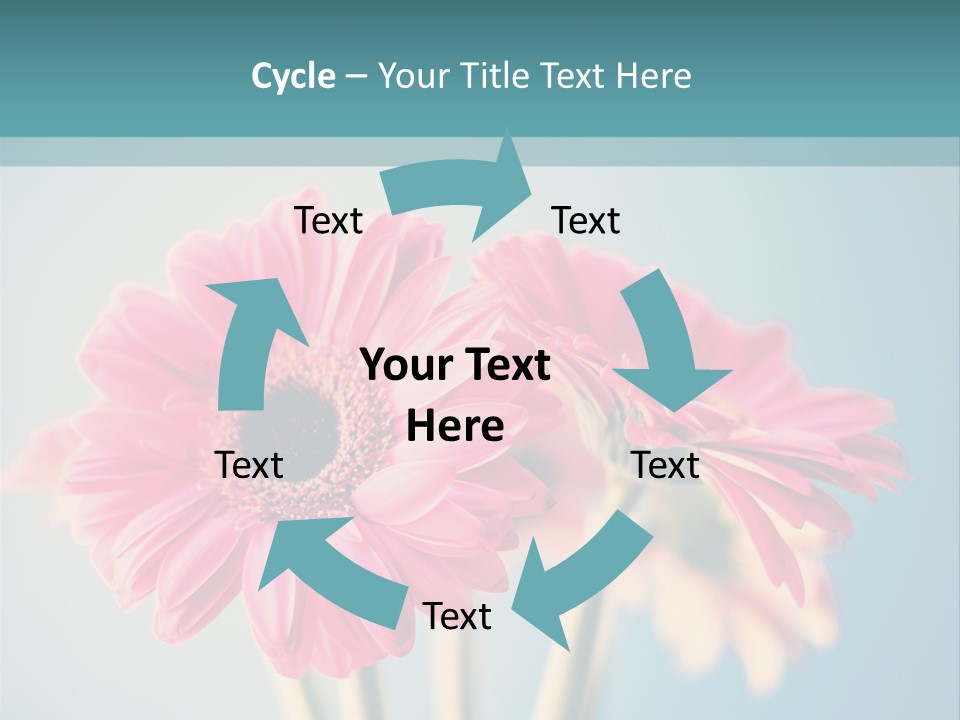 Cycle – Your Title Text Here

Text

Text

Your Text Here

Text

Text

Text